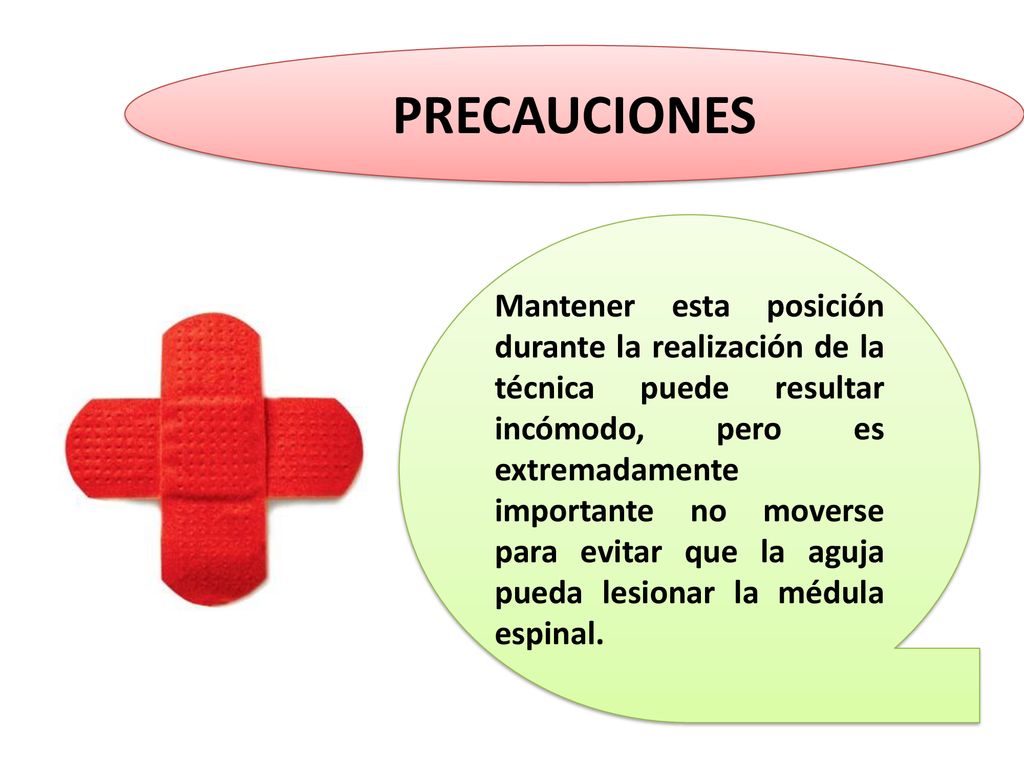 PRECAUCIONES

Mantener esta posición durante la realización de la técnica puede resultar incómodo, pero es extremadamente importante no moverse para evitar que la aguja pueda lesionar la médula espinal.